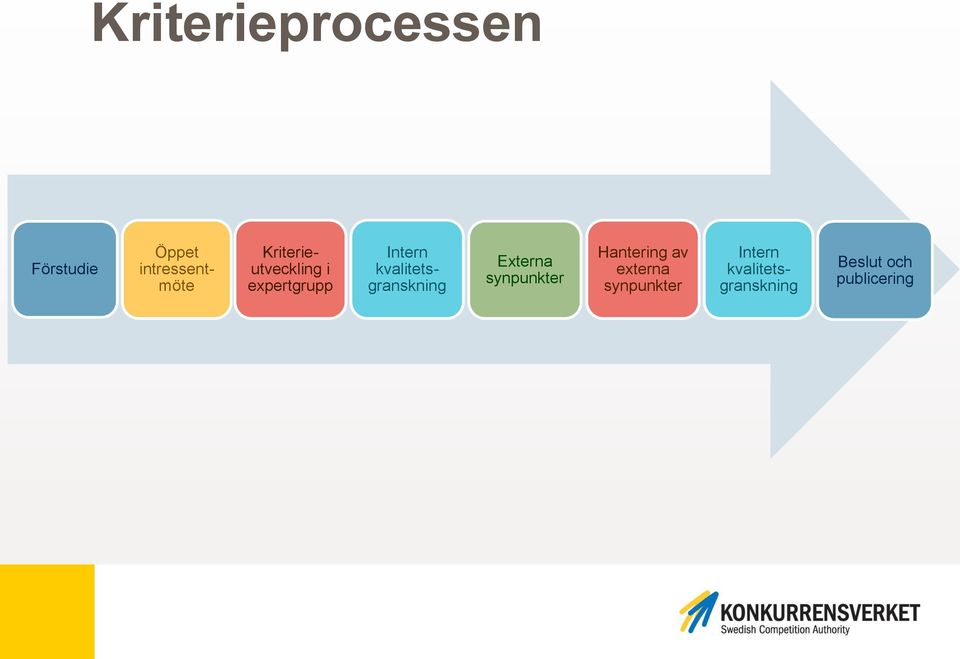 Kriterieprocessen

Förstudie

Öppet intressentmöte

Kriterieutveckling i expertgrupp

Intern kvalitetsgranskning

Externa synpunkter

Hantering av externa synpunkter

Intern kvalitetsgranskning

Beslut och publicering

KONKURRENSVERKET
Swedish Competition Authority